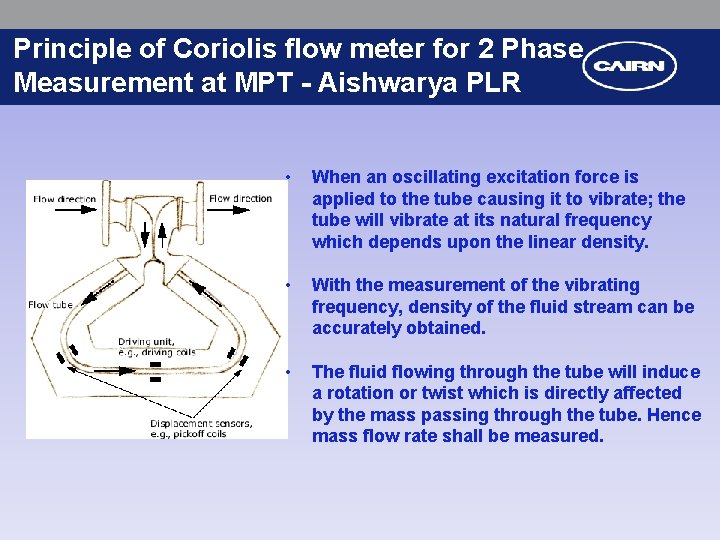 Principle of Coriolis flow meter for 2 Phase Measurement at MPT - Aishwarya PLR

CAIRN

Flow direction

Flow direction

Flow tube

Driving unit, e.g., driving coils

Displacement sensors, e.g., pickoff coils

• When an oscillating excitation force is applied to the tube causing it to vibrate; the tube will vibrate at its natural frequency which depends upon the linear density.

• With the measurement of the vibrating frequency, density of the fluid stream can be accurately obtained.

• The fluid flowing through the tube will induce a rotation or twist which is directly affected by the mass passing through the tube. Hence mass flow rate shall be measured.